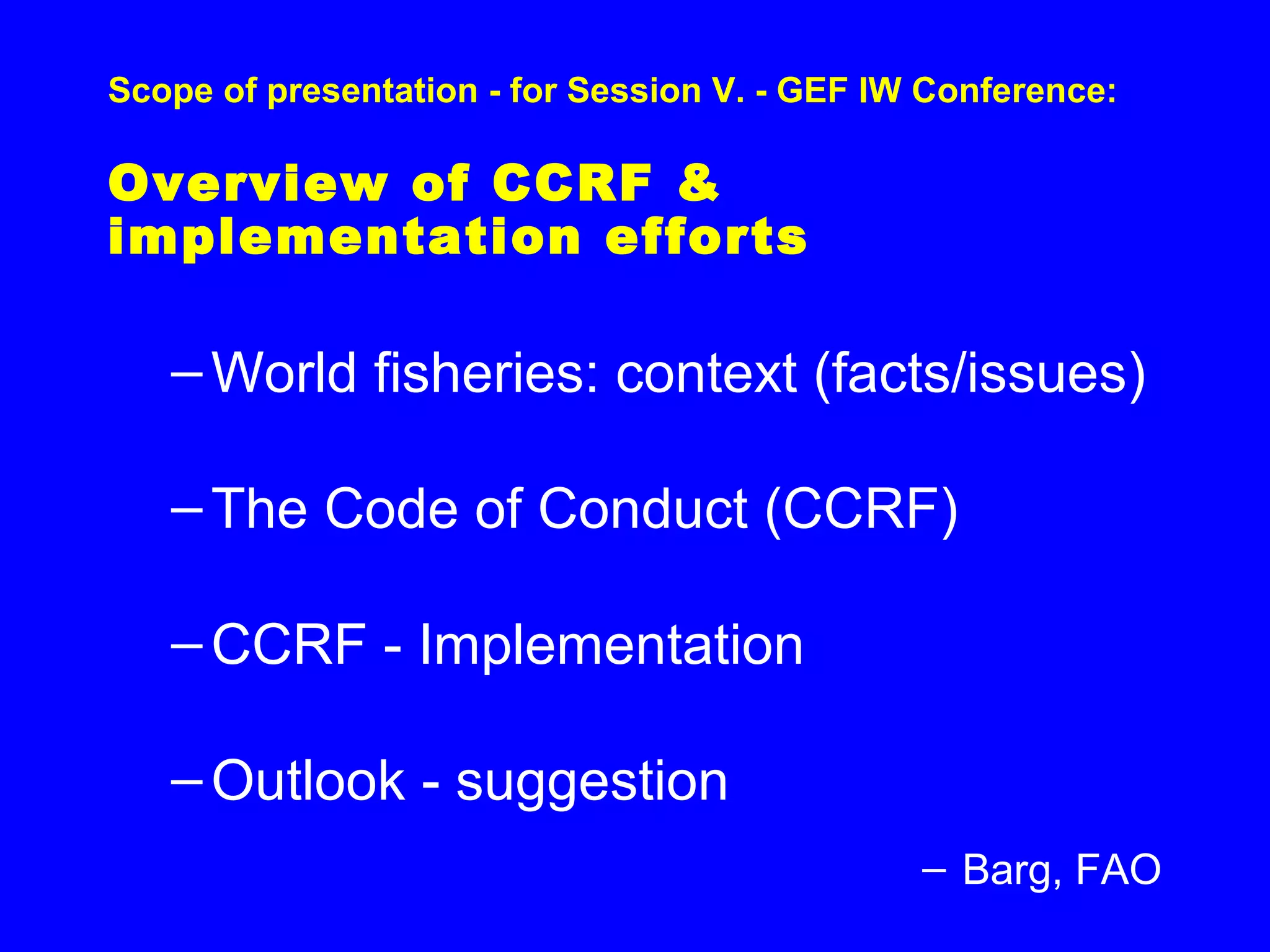 Scope of presentation - for Session V. - GEF IW Conference:

Overview of CCRF & implementation efforts

– World fisheries: context (facts/issues)

– The Code of Conduct (CCRF)

– CCRF - Implementation

– Outlook - suggestion

– Barg, FAO